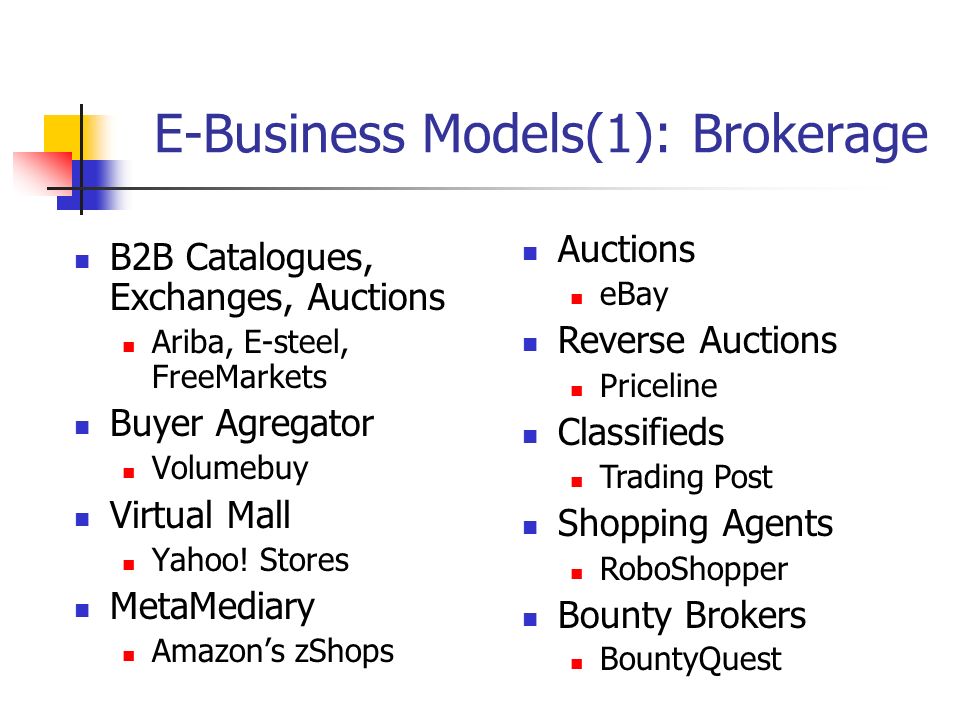 E-Business Models(1): Brokerage

- B2B Catalogues, Exchanges, Auctions
  - Ariba, E-steel, FreeMarkets
- Buyer Agregator
  - Volumebuy
- Virtual Mall
  - Yahoo! Stores
- MetaMediary
  - Amazon's zShops

- Auctions
  - eBay
- Reverse Auctions
  - Priceline
- Classifieds
  - Trading Post
- Shopping Agents
  - RoboShopper
- Bounty Brokers
  - BountyQuest